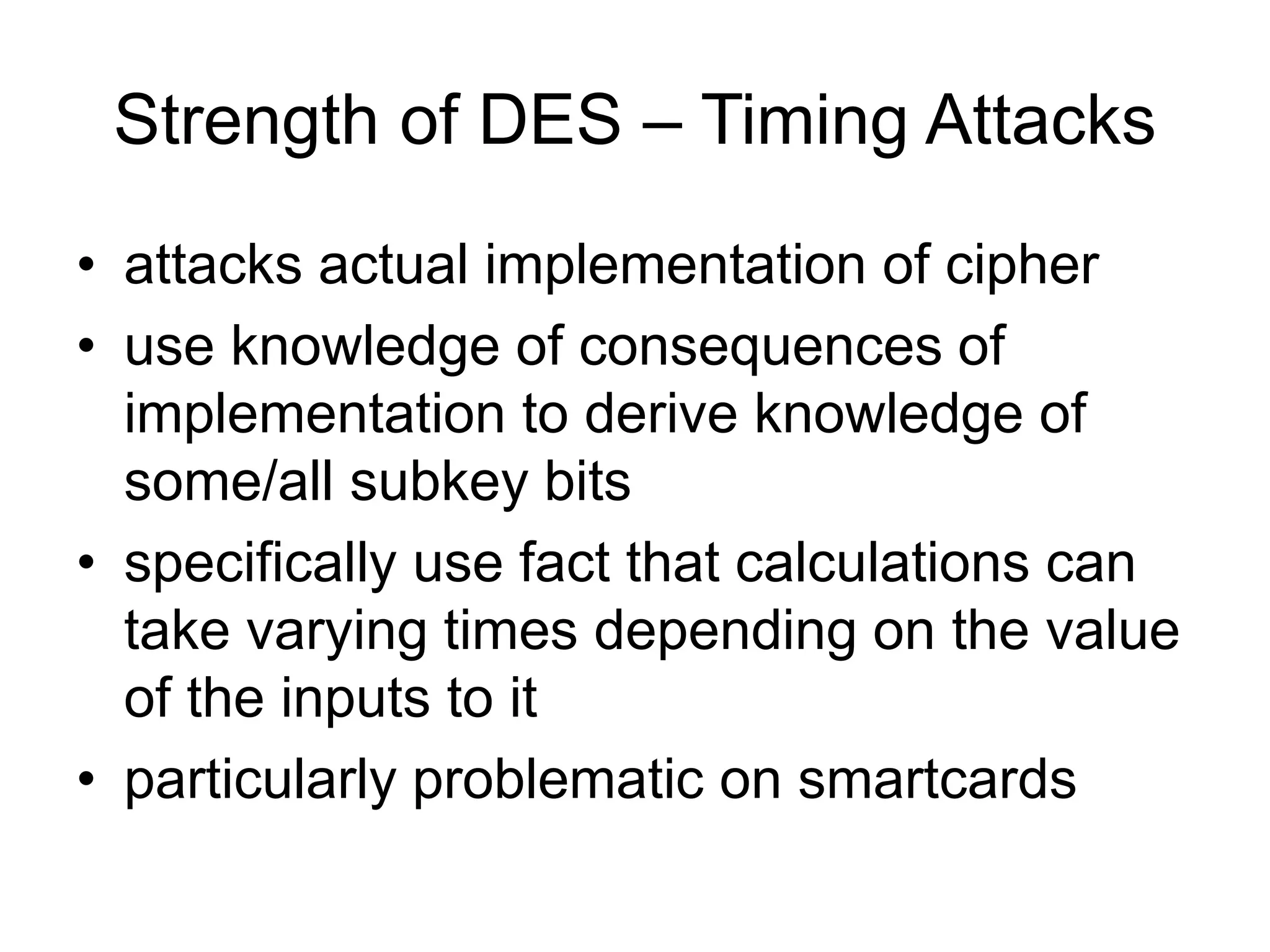 Strength of DES – Timing Attacks

• attacks actual implementation of cipher
• use knowledge of consequences of implementation to derive knowledge of some/all subkey bits
• specifically use fact that calculations can take varying times depending on the value of the inputs to it
• particularly problematic on smartcards